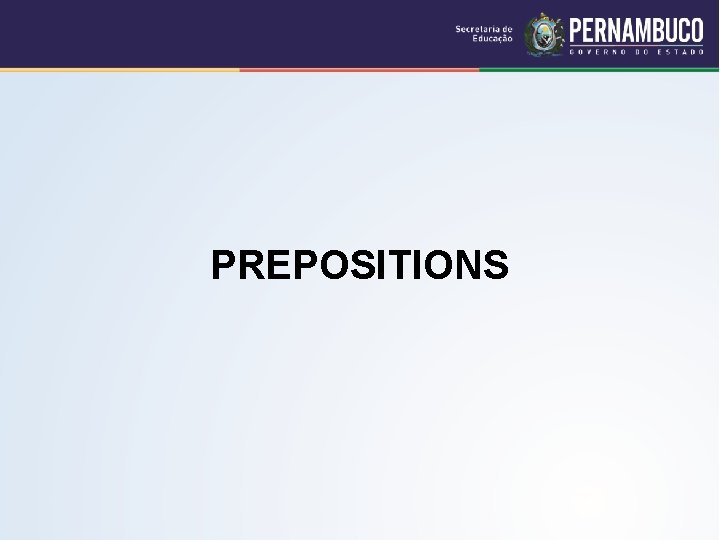 Secretaria de Educação

PERNAMBUCO
GOVERNO DO ESTADO

PREPOSITIONS